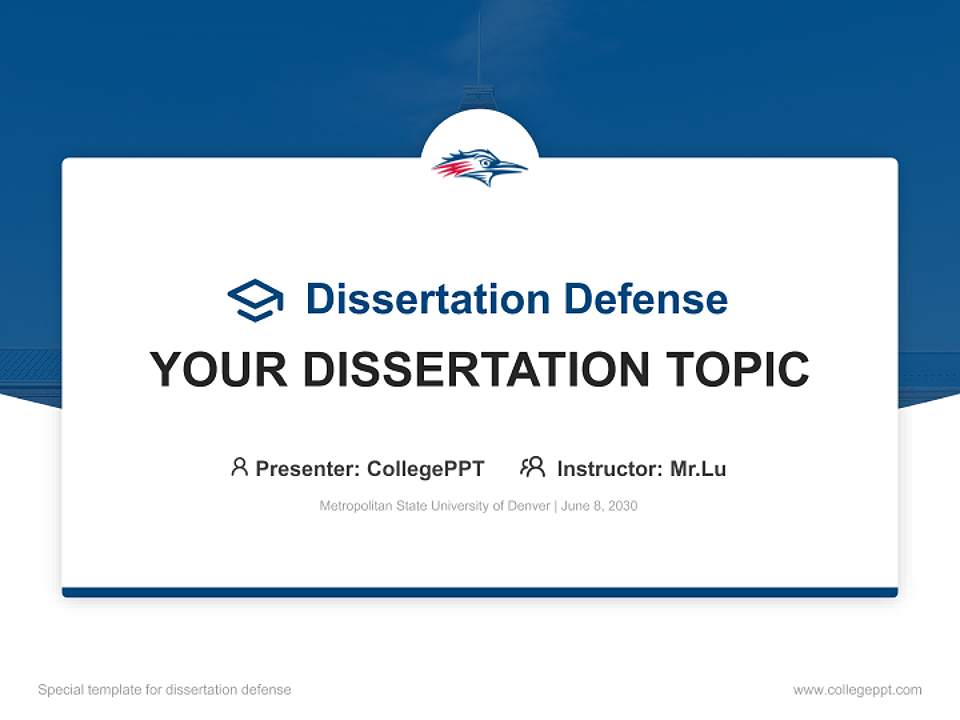 Dissertation Defense

YOUR DISSERTATION TOPIC

Presenter: CollegePPT Instructor: Mr.Lu

Metropolitan State University of Denver | June 8, 2030

Special template for dissertation defense

www.collegeppt.com